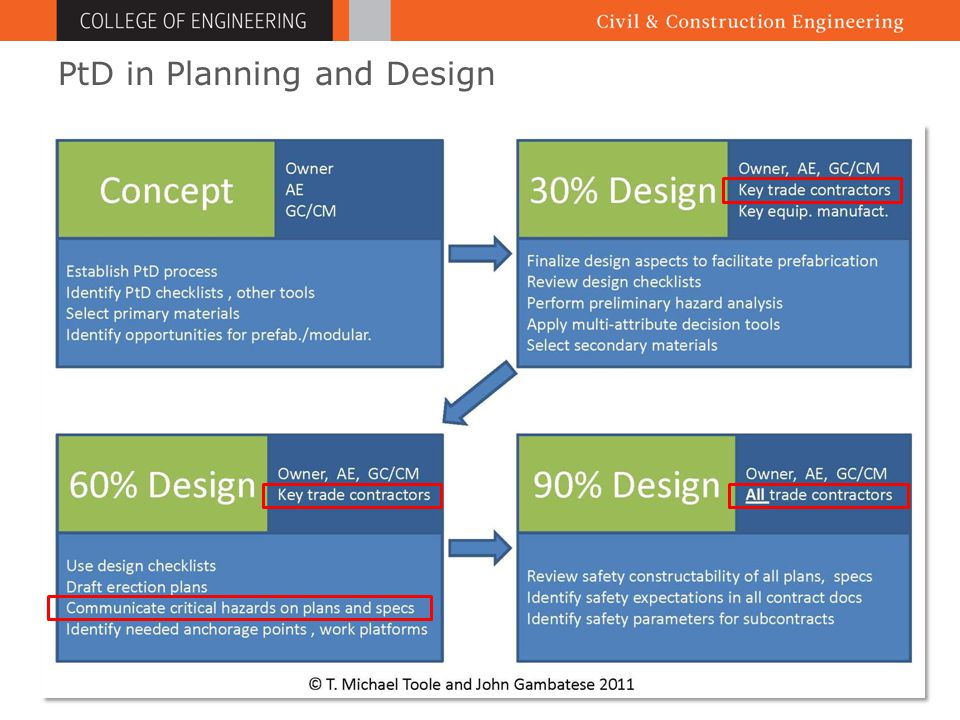 COLLEGE OF ENGINEERING

Civil & Construction Engineering

PtD in Planning and Design

Concept

Owner
AE
GC/CM

Establish PtD process
Identify PtD checklists , other tools
Select primary materials
Identify opportunities for prefab./modular.

30% Design

Owner, AE, GC/CM
Key trade contractors
Key equip. manufact.

Finalize design aspects to facilitate prefabrication
Review design checklists
Perform preliminary hazard analysis
Apply multi-attribute decision tools
Select secondary materials

60% Design

Owner, AE, GC/CM
Key trade contractors

Use design checklists
Draft erection plans
Communicate critical hazards on plans and specs
Identify needed anchorage points , work platforms

90% Design

Owner, AE, GC/CM
All trade contractors

Review safety constructability of all plans, specs
Identify safety expectations in all contract docs
Identify safety parameters for subcontracts

© T. Michael Toole and John Gambatese 2011